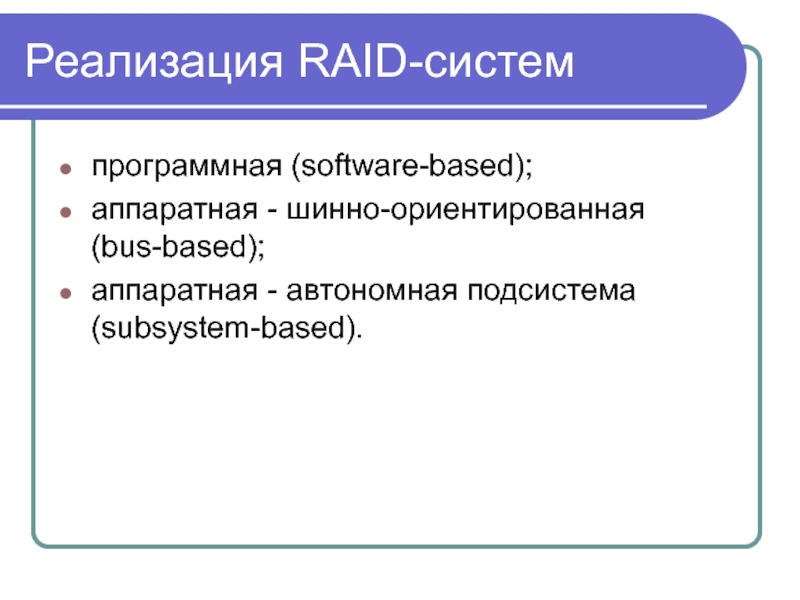 Реализация RAID-систем

- программная (software-based);
- аппаратная - шинно-ориентированная (bus-based);
- аппаратная - автономная подсистема (subsystem-based).